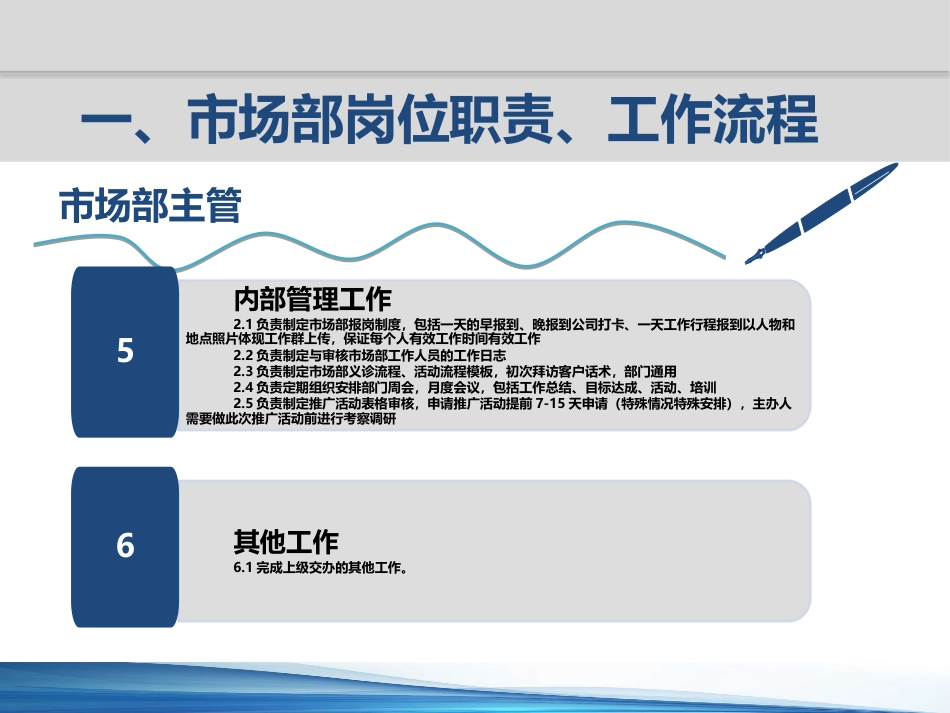 一、市场部岗位职责、工作流程

市场部主管

5

内部管理工作

2.1 负责制定市场部报岗制度，包括一天的早报到、晚报到公司打卡、一天工作行程报到以人物和地点照片体现工作群上传，保证每个人有效工作时间有效工作

2.2 负责制定与审核市场部工作人员的工作日志

2.3 负责制定市场部义诊流程、活动流程模板，初次拜访客户话术，部门通用

2.4 负责定期组织安排部门周会，月度会议，包括工作总结、目标达成、活动、培训

2.5 负责制定推广活动表格审核，申请推广活动提前 7-15 天申请（特殊情况特殊安排），主办人需要做此次推广活动前进行考察调研

6

其他工作

6.1 完成上级交办的其他工作。